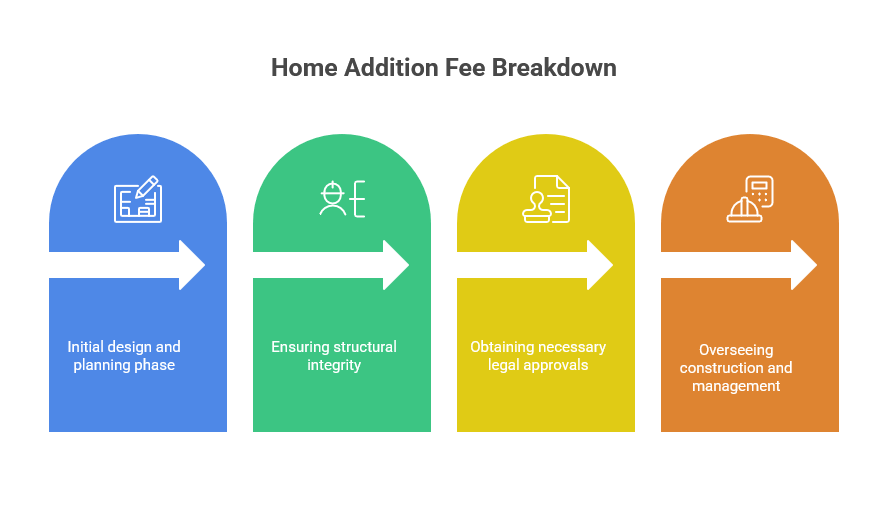 Home Addition Fee Breakdown

Initial design and planning phase

Ensuring structural integrity

Obtaining necessary legal approvals

Overseeing construction and management